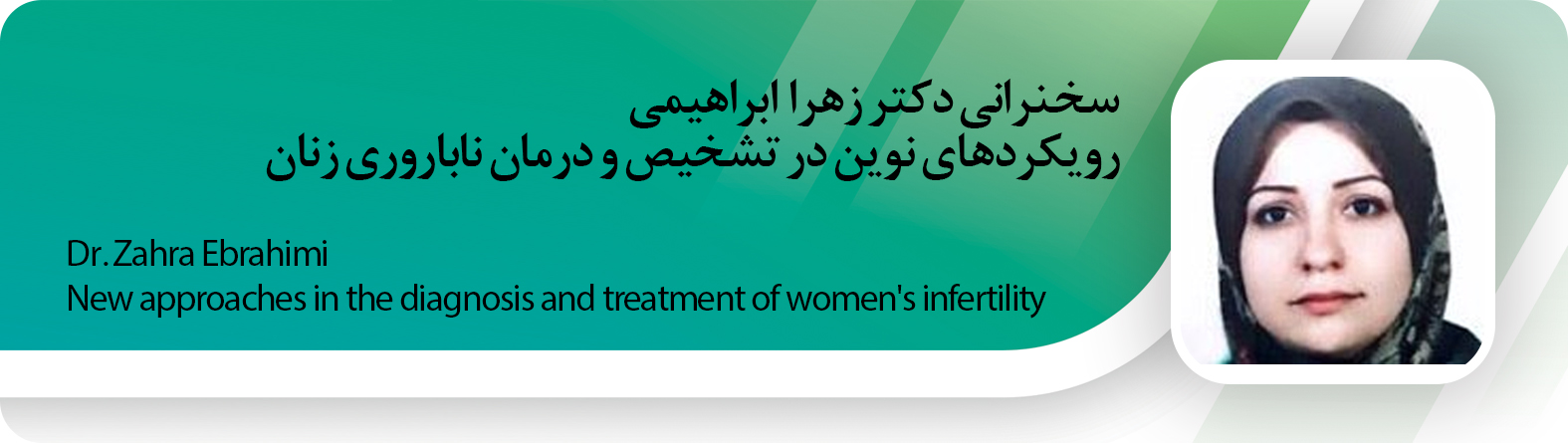 سخنرانی دکتر زهرا ابراهیمی
رویکردهای نوین در تشخیص و درمان ناباروری زنان

Dr. Zahra Ebrahimi
New approaches in the diagnosis and treatment of women's infertility